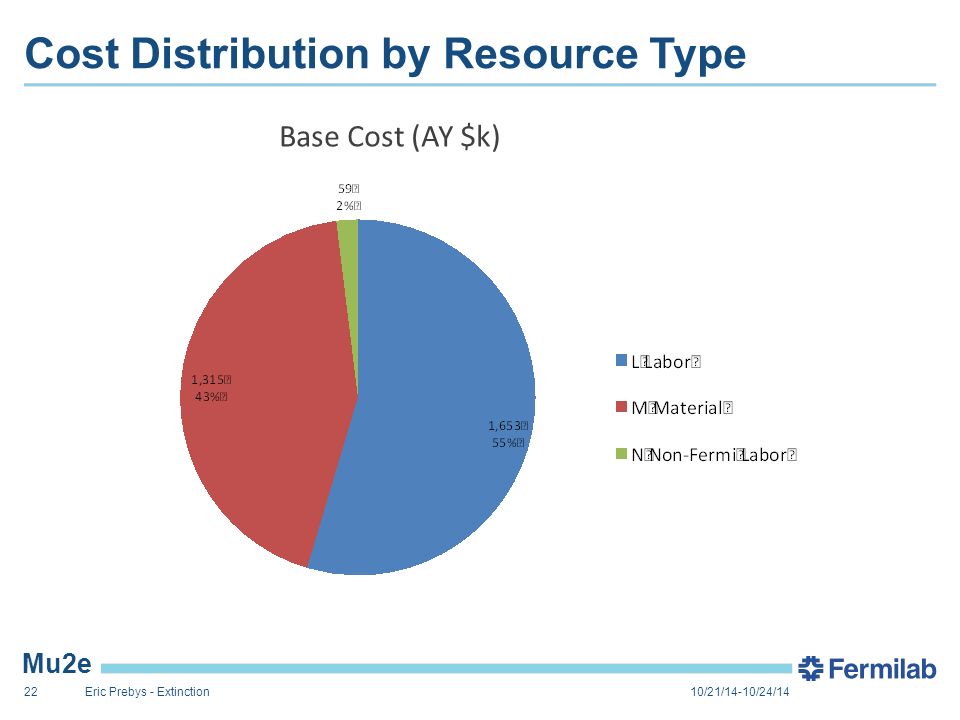 Cost Distribution by Resource Type

Base Cost (AY $k)

59
2%

1,315
43%

1,653
55%

L Labor

M Material

N Non-Fermi Labor

Mu2e

Fermilab

22 Eric Prebys - Extinction 10/21/14-10/24/14